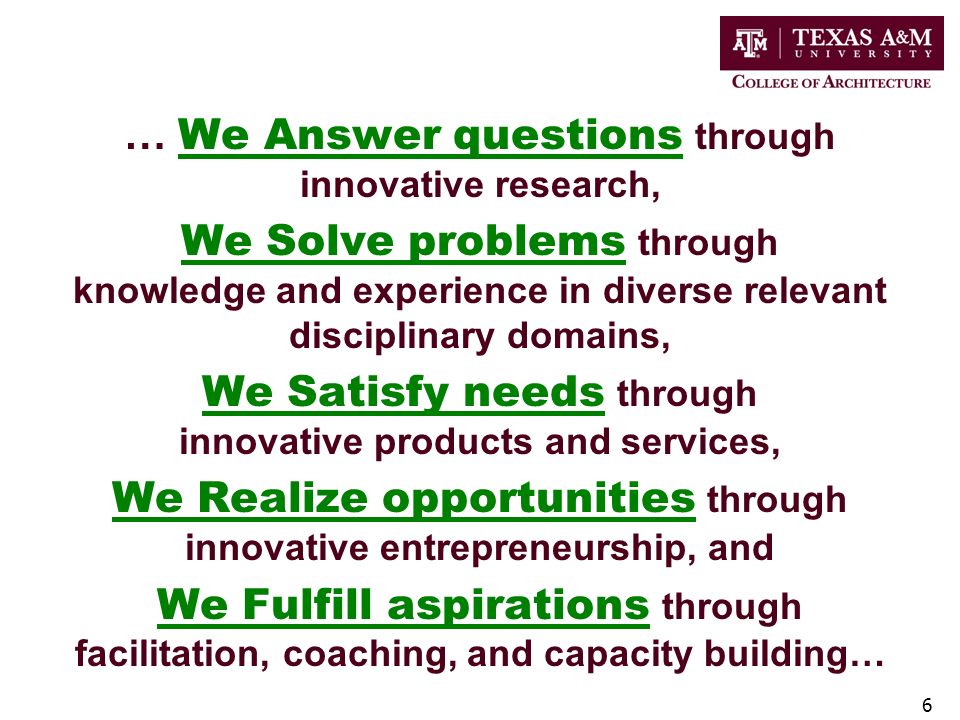 ATM TEXAS A&M UNIVERSITY
COLLEGE OF ARCHITECTURE

… We Answer questions through innovative research,

We Solve problems through knowledge and experience in diverse relevant disciplinary domains,

We Satisfy needs through innovative products and services,

We Realize opportunities through innovative entrepreneurship, and

We Fulfill aspirations through facilitation, coaching, and capacity building…

6